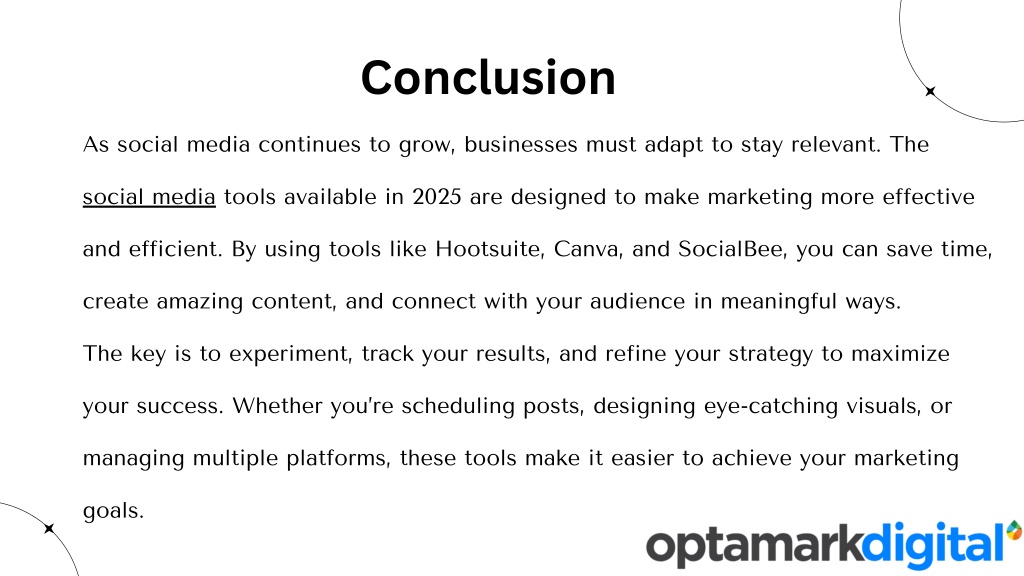 Conclusion

As social media continues to grow, businesses must adapt to stay relevant. The social media tools available in 2025 are designed to make marketing more effective and efficient. By using tools like Hootsuite, Canva, and SocialBee, you can save time, create amazing content, and connect with your audience in meaningful ways.
The key is to experiment, track your results, and refine your strategy to maximize your success. Whether you're scheduling posts, designing eye-catching visuals, or managing multiple platforms, these tools make it easier to achieve your marketing goals.

optamarkdigital